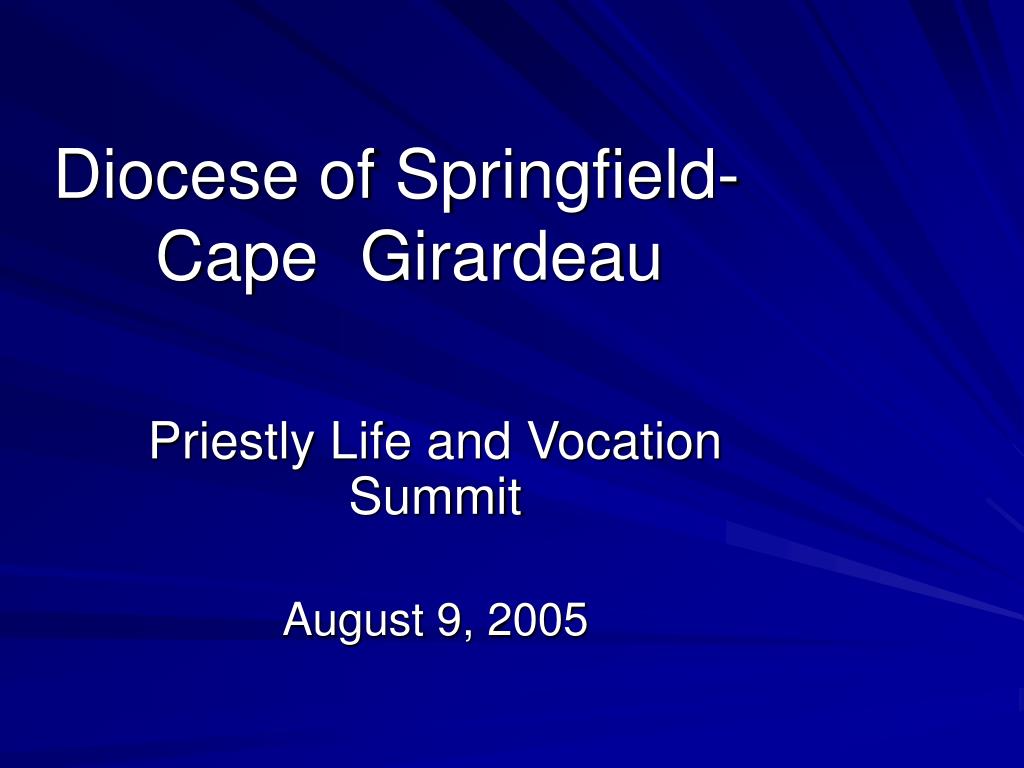 Diocese of Springfield-Cape Girardeau

Priestly Life and Vocation Summit

August 9, 2005